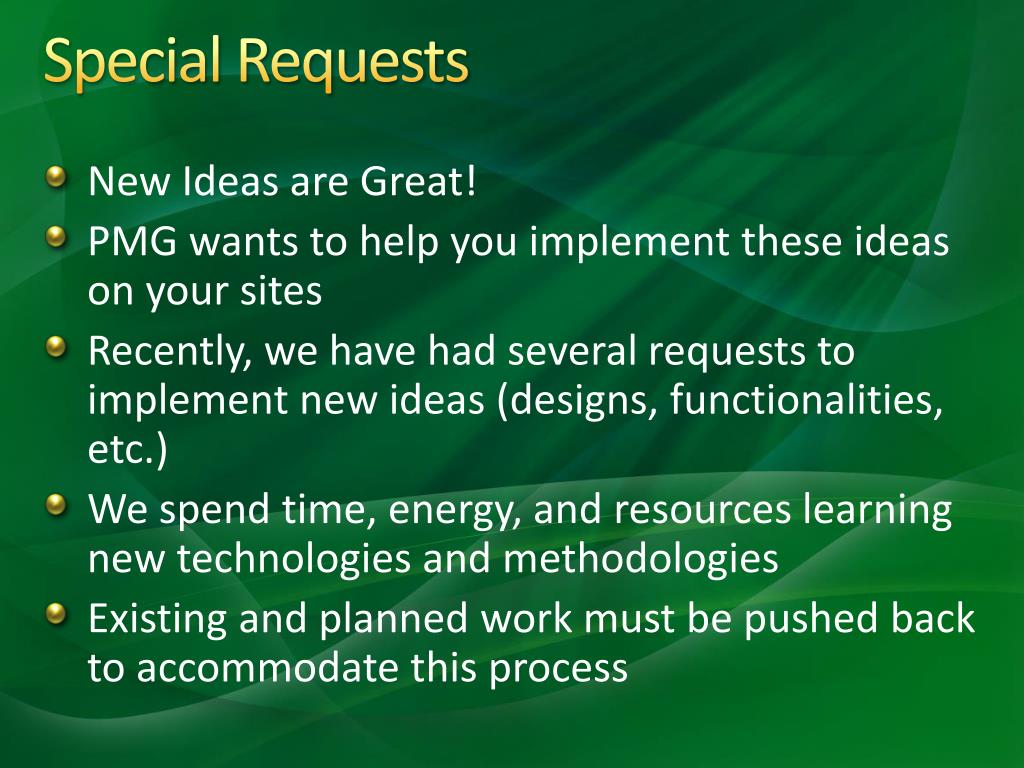 Special Requests

New Ideas are Great!

PMG wants to help you implement these ideas on your sites

Recently, we have had several requests to implement new ideas (designs, functionalities, etc.)

We spend time, energy, and resources learning new technologies and methodologies

Existing and planned work must be pushed back to accommodate this process